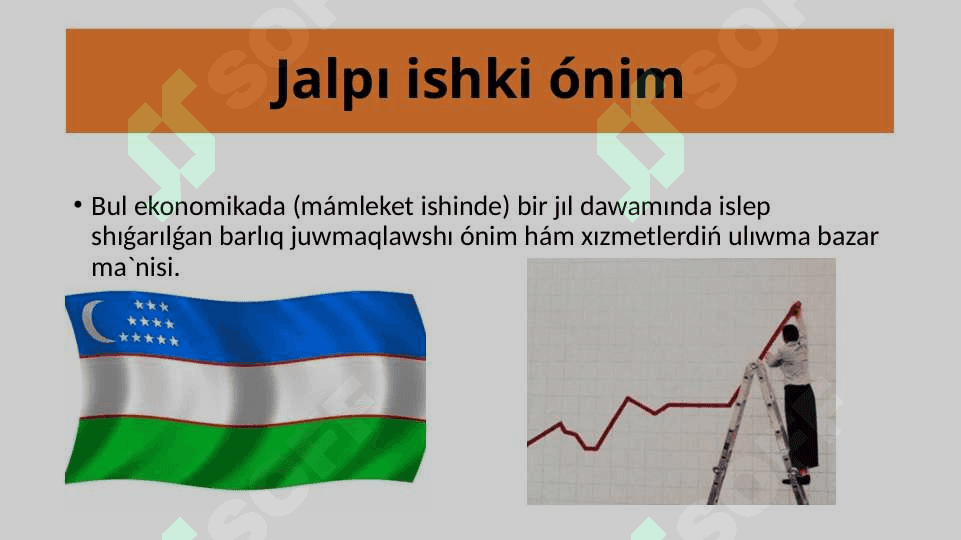 Jalpı ishki ónim

• Bul ekonomikada (mámleket ishinde) bir jıl dawamında islep shıǵarılǵan barlıq juwmaqlawshı ónim hám xızmetlerdiń ulıwma bazar ma`nisi.